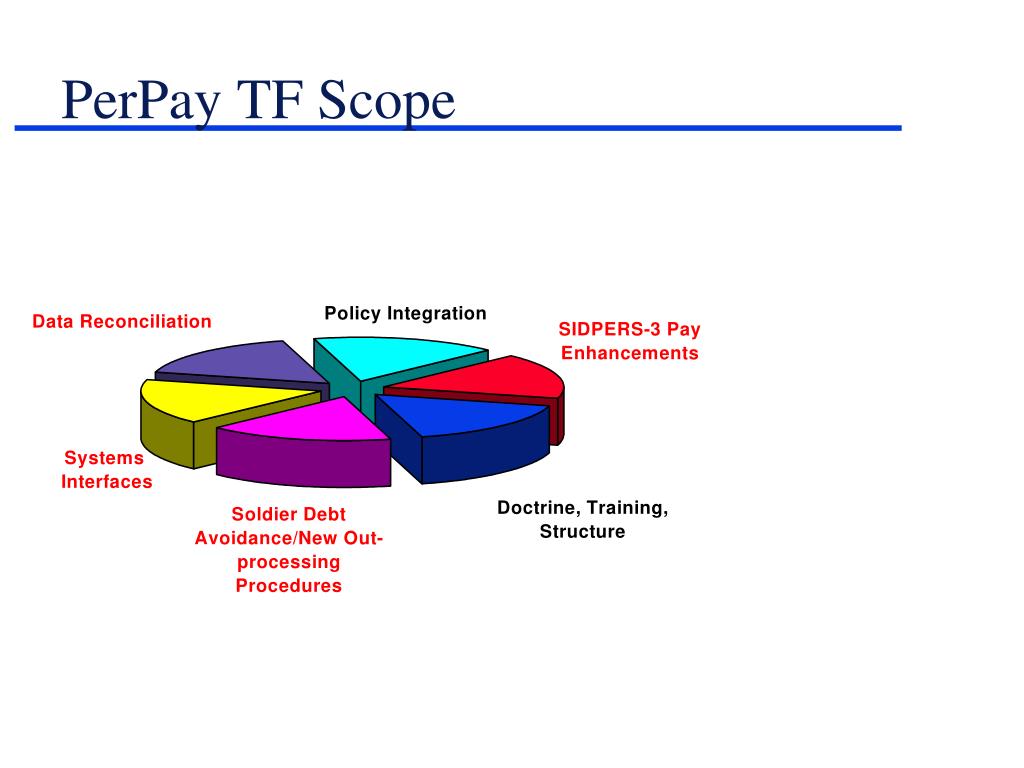 PerPay TF Scope

Data Reconciliation

Policy Integration

SIDPERS-3 Pay Enhancements

Systems Interfaces

Soldier Debt Avoidance/New Out-processing Procedures

Doctrine, Training, Structure